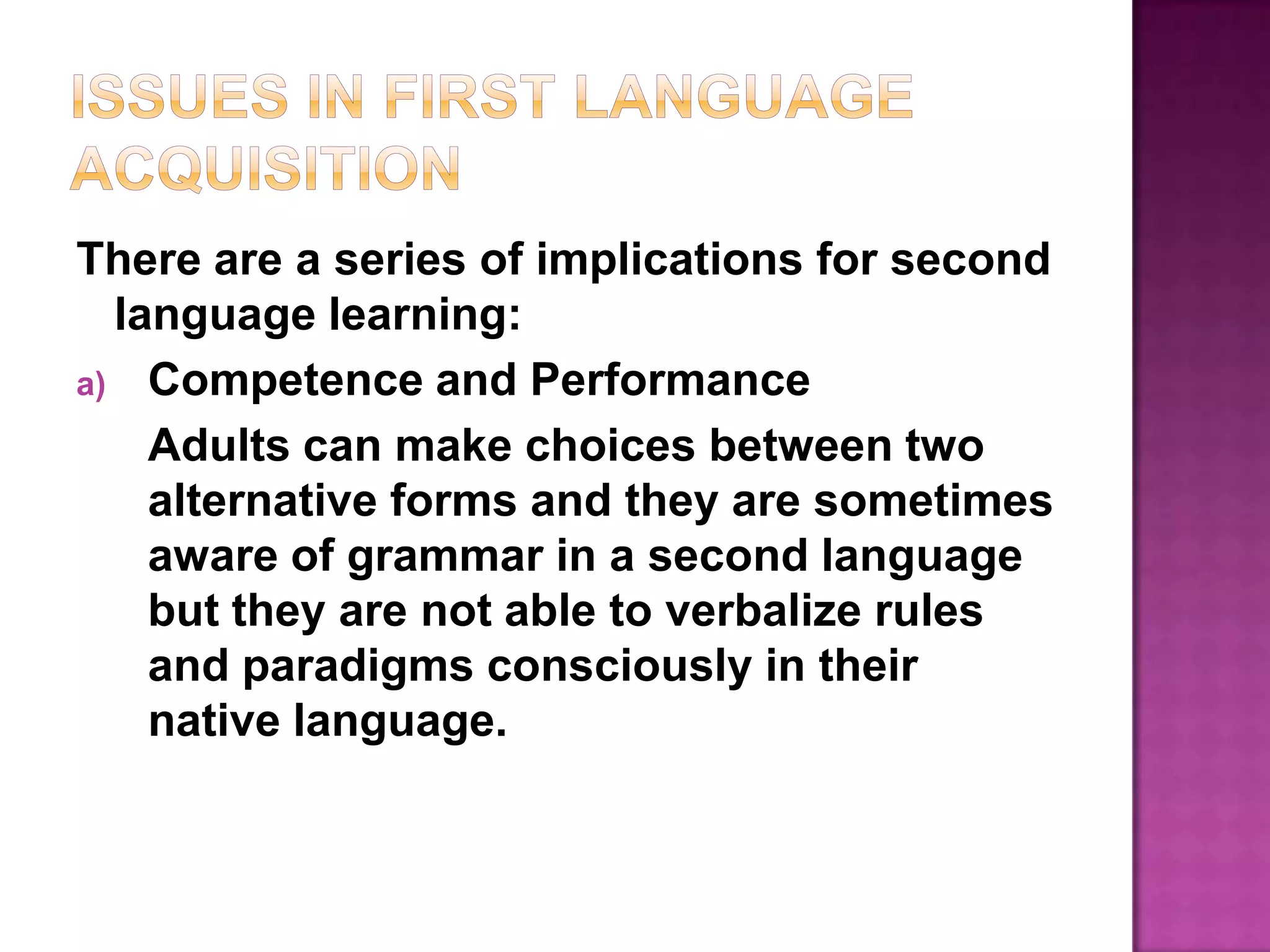 ISSUES IN FIRST LANGUAGE ACQUISITION

There are a series of implications for second language learning:

a) Competence and Performance

Adults can make choices between two alternative forms and they are sometimes aware of grammar in a second language but they are not able to verbalize rules and paradigms consciously in their native language.